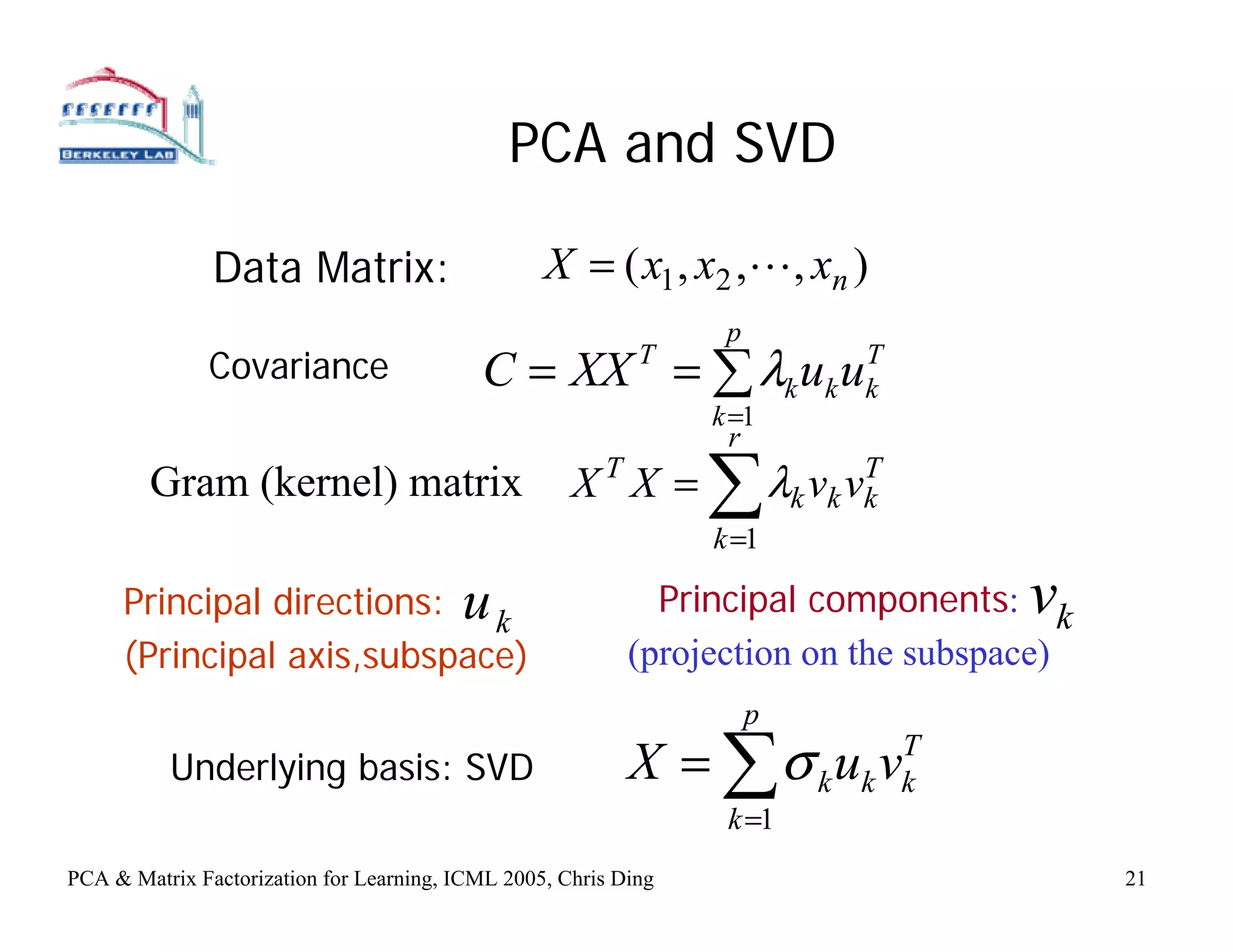 BERKELEY LAB

PCA and SVD

Data Matrix: $X = (x_1, x_2, \cdots, x_n)$

Covariance $C = XX^T = \sum_{k=1}^{p} \lambda_k u_k u_k^T$

Gram (kernel) matrix $X^T X = \sum_{k=1}^{r} \lambda_k v_k v_k^T$

Principal directions: $u_k$
(Principal axis,subspace)

Principal components: $v_k$
(projection on the subspace)

Underlying basis: SVD $X = \sum_{k=1}^{p} \sigma_k u_k v_k^T$

PCA & Matrix Factorization for Learning, ICML 2005, Chris Ding

21